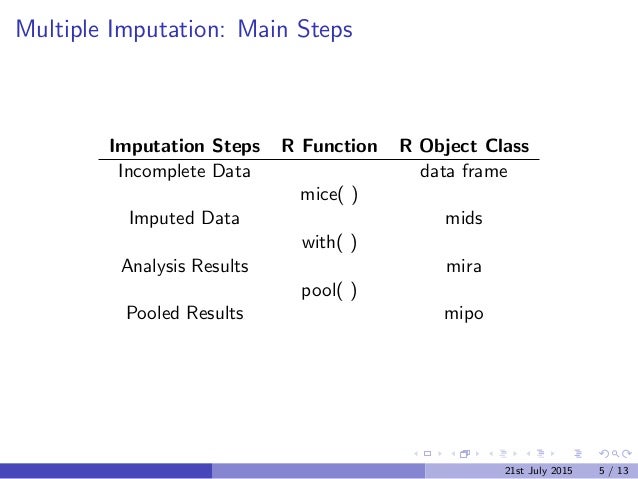 Multiple Imputation: Main Steps

| Imputation Steps | R Function | R Object Class |
|---|---|---|
| Incomplete Data | | data frame |
| | mice( ) | |
| Imputed Data | | mids |
| | with( ) | |
| Analysis Results | | mira |
| | pool( ) | |
| Pooled Results | | mipo |

21st July 2015 5 / 13